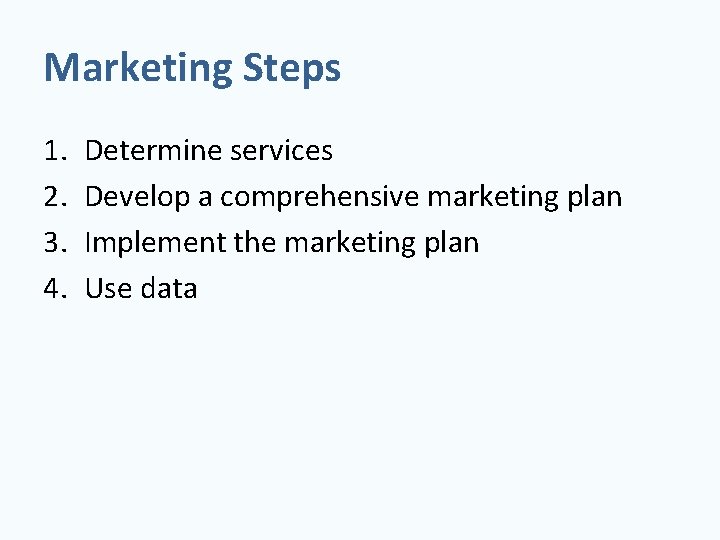 Marketing Steps

1. Determine services
2. Develop a comprehensive marketing plan
3. Implement the marketing plan
4. Use data